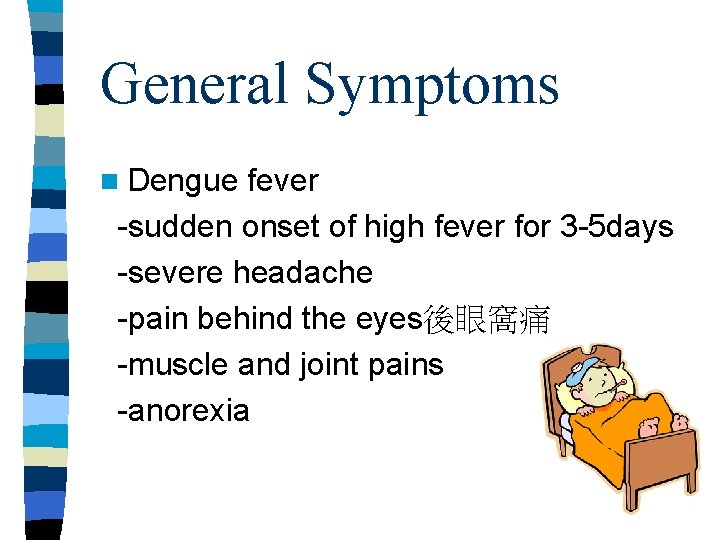 General Symptoms

Dengue fever
-sudden onset of high fever for 3-5days
-severe headache
-pain behind the eyes後眼窩痛
-muscle and joint pains
-anorexia